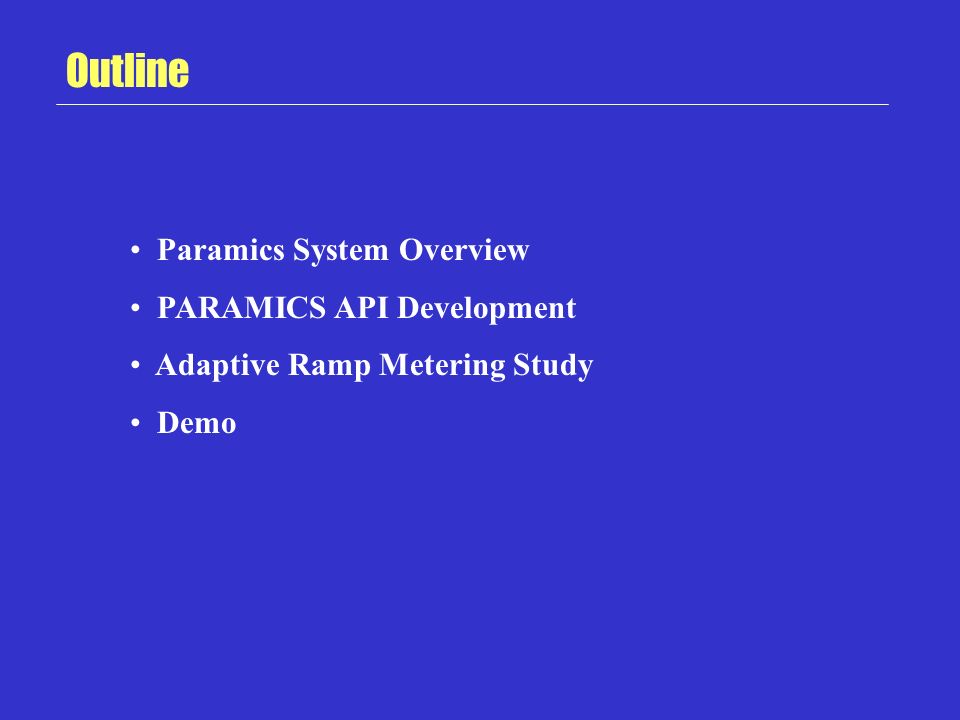 Outline

• Paramics System Overview
• PARAMICS API Development
• Adaptive Ramp Metering Study
• Demo